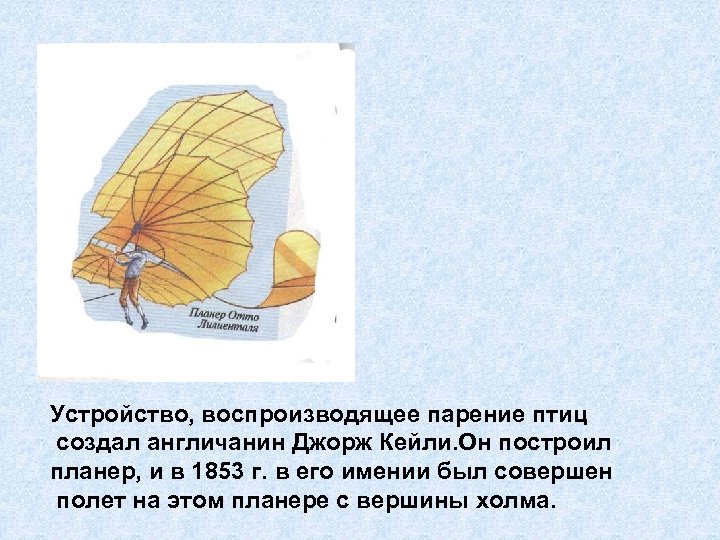 Планер Отто Лилиенталя

Устройство, воспроизводящее парение птиц создал англичанин Джорж Кейли.Он построил планер, и в 1853 г. в его имении был совершен полет на этом планере с вершины холма.